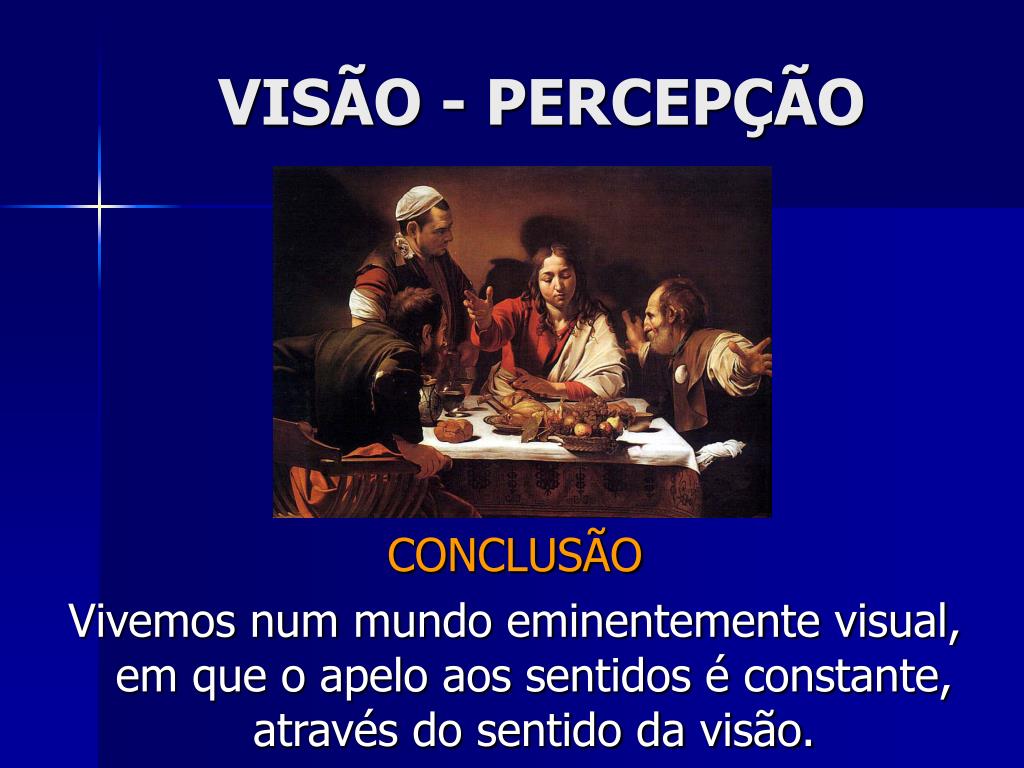 VISÃO - PERCEPÇÃO

CONCLUSÃO

Vivemos num mundo eminentemente visual, em que o apelo aos sentidos é constante, através do sentido da visão.